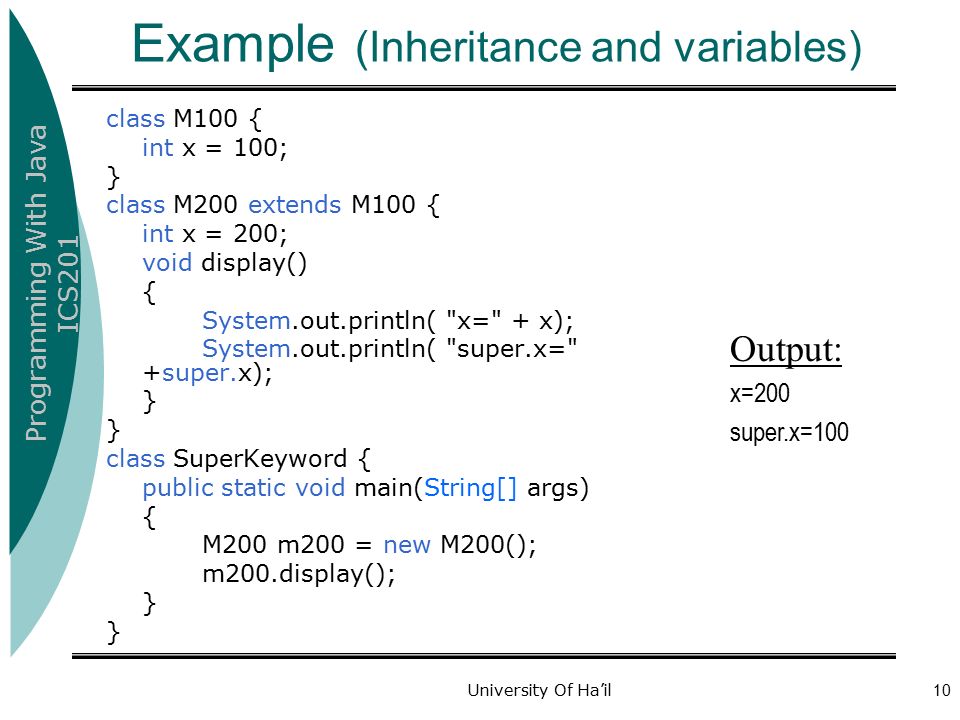 Example (Inheritance and variables)

Programming With Java
ICS201

class M100 {
int x = 100;
}
class M200 extends M100 {
int x = 200;
void display()
{
System.out.println( "x=" + x);
System.out.println( "super.x=" +super.x);
}
}
class SuperKeyword {
public static void main(String[] args)
{
M200 m200 = new M200();
m200.display();
}
}

Output:
x=200
super.x=100

University Of Ha'il

10